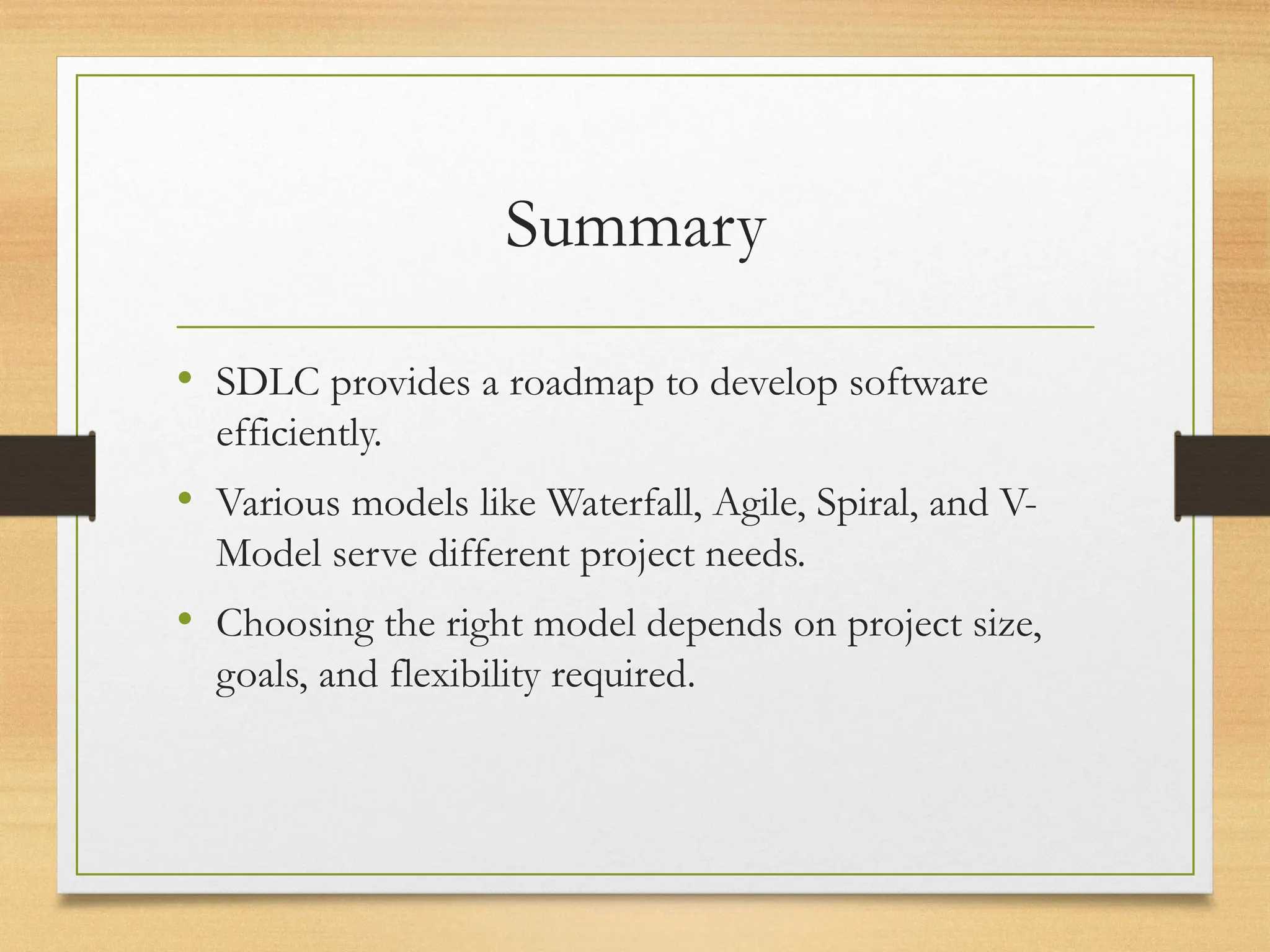 Summary

• SDLC provides a roadmap to develop software efficiently.
• Various models like Waterfall, Agile, Spiral, and V-Model serve different project needs.
• Choosing the right model depends on project size, goals, and flexibility required.